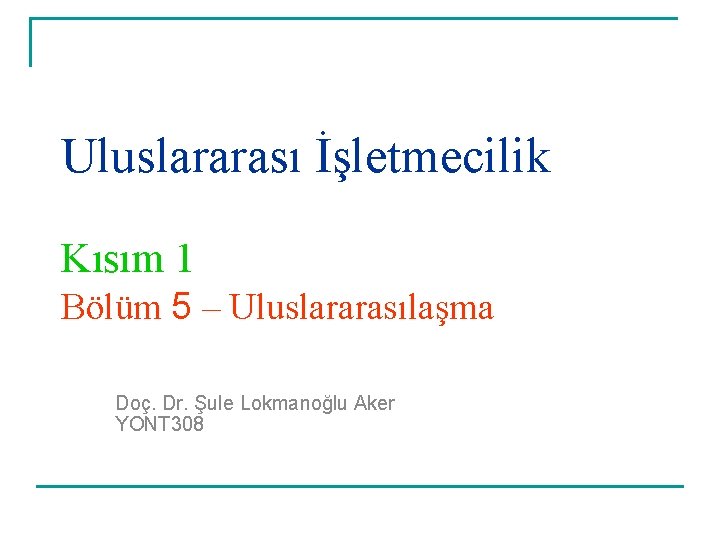 Uluslararası İşletmecilik

Kısım 1

Bölüm 5 – Uluslararasılaşma

Doç. Dr. Şule Lokmanoğlu Aker
YONT308